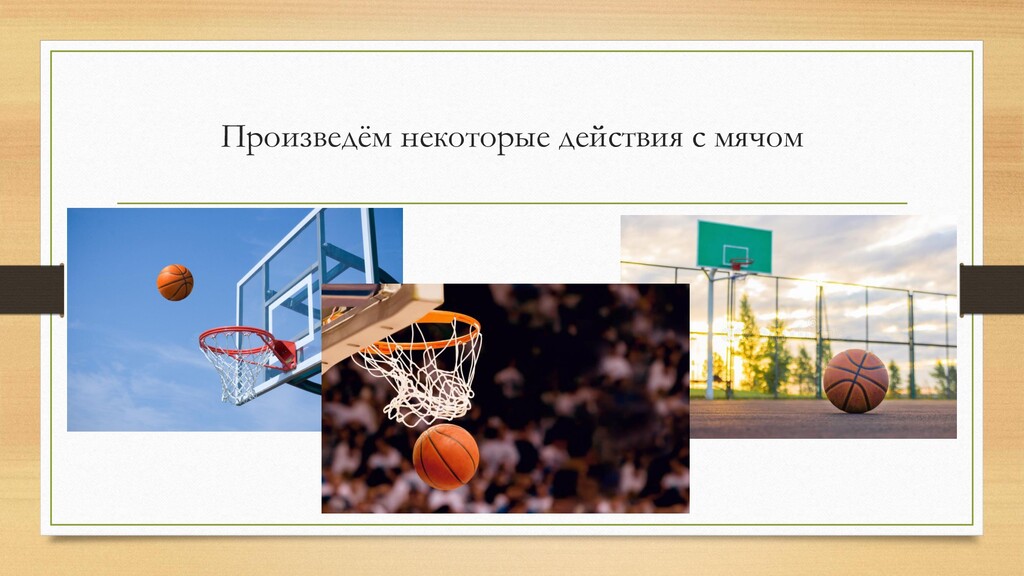 Произведём некоторые действия с мячом